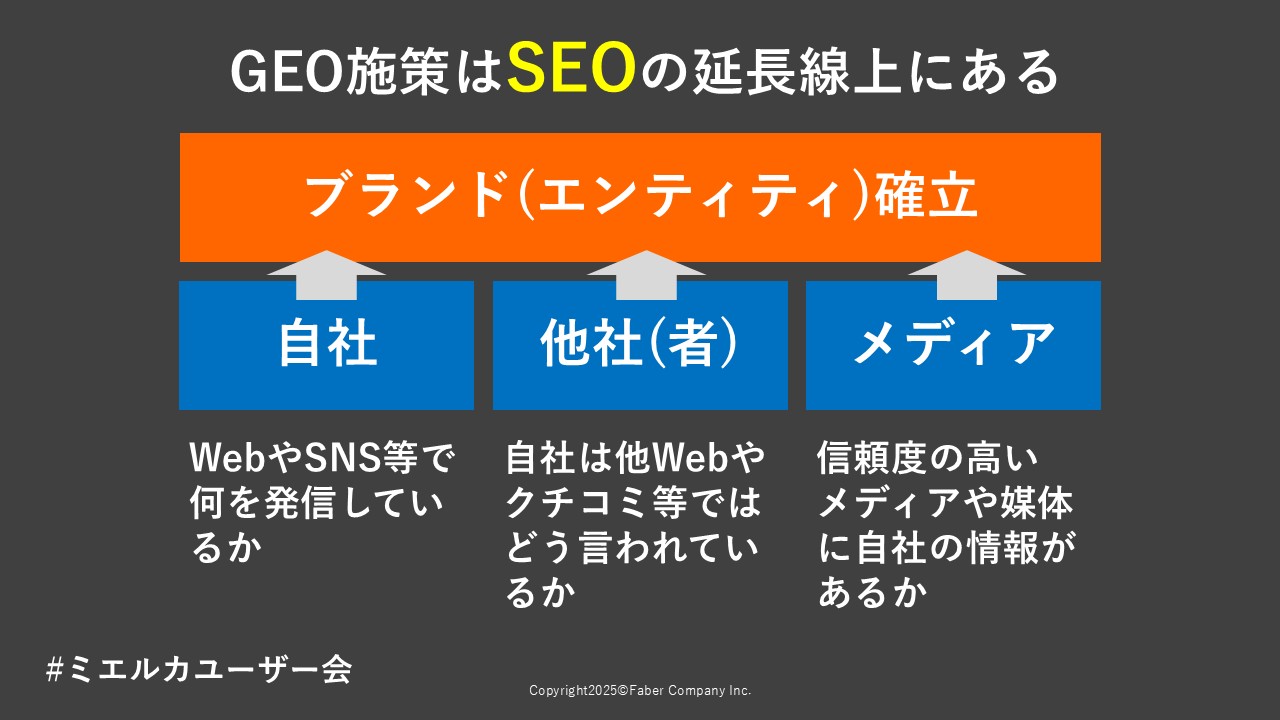 GEO施策はSEOの延長線上にある

ブランド(エンティティ)確立

自社

他社(者)

メディア

WebやSNS等で何を発信しているか

自社は他Webやクチコミ等ではどう言われているか

信頼度の高いメディアや媒体に自社の情報があるか

#ミエルカユーザー会

Copyright2025©Faber Company Inc.